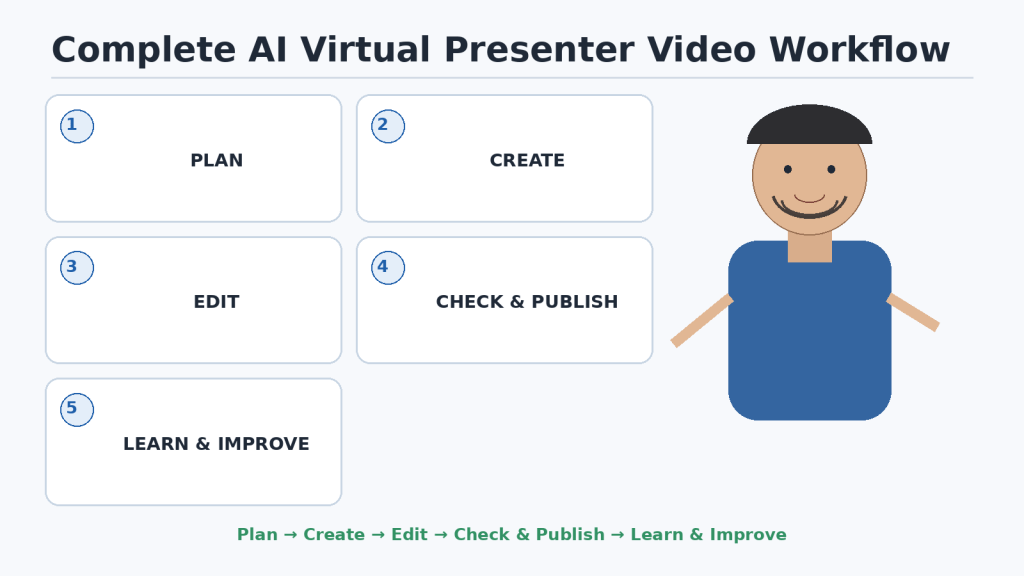 Complete AI Virtual Presenter Video Workflow

1
PLAN

2
CREATE

3
EDIT

4
CHECK & PUBLISH

5
LEARN & IMPROVE

Plan → Create → Edit → Check & Publish → Learn & Improve